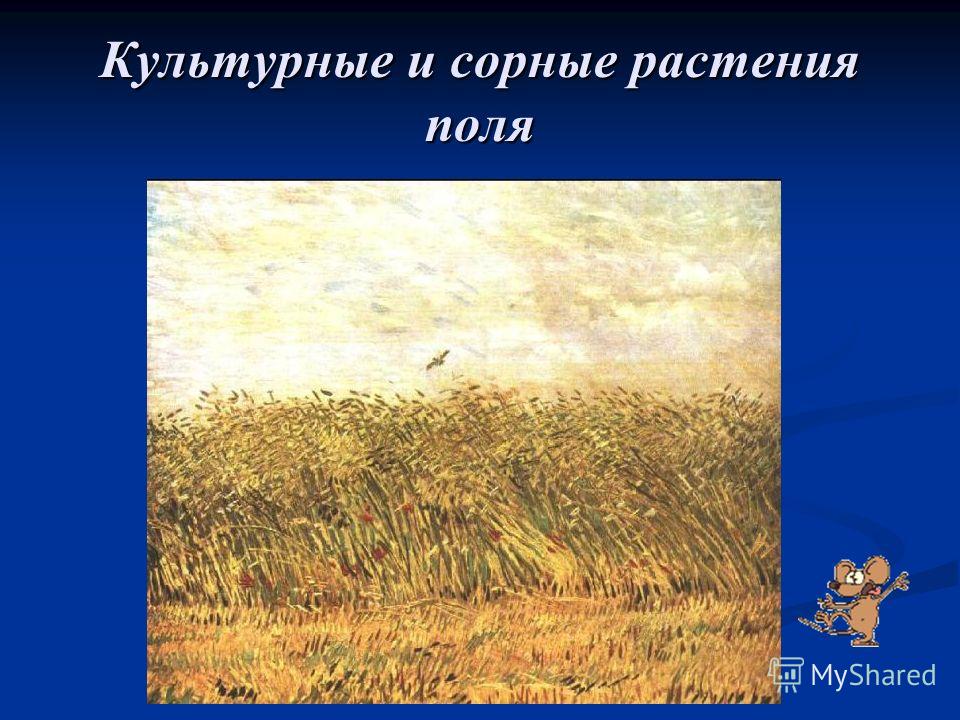 Культурные и сорные растения поля

MyShared